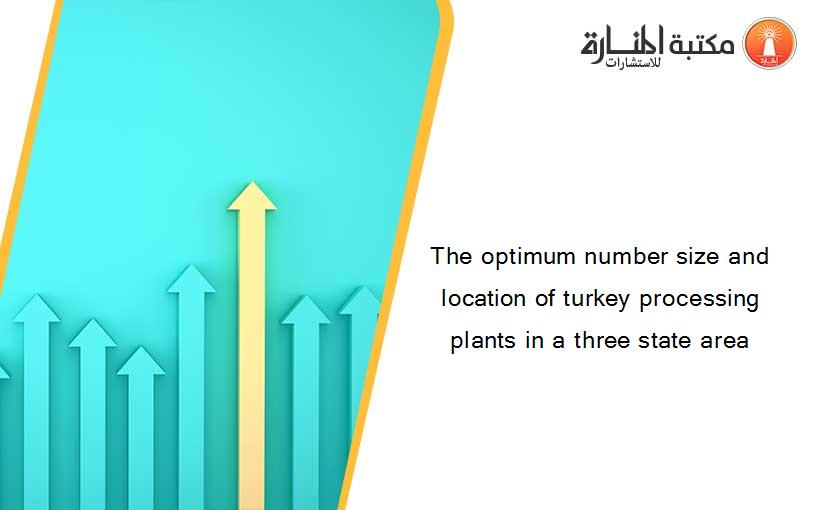 مكتبة المنارة للاستشارات

The optimum number size and location of turkey processing plants in a three state area